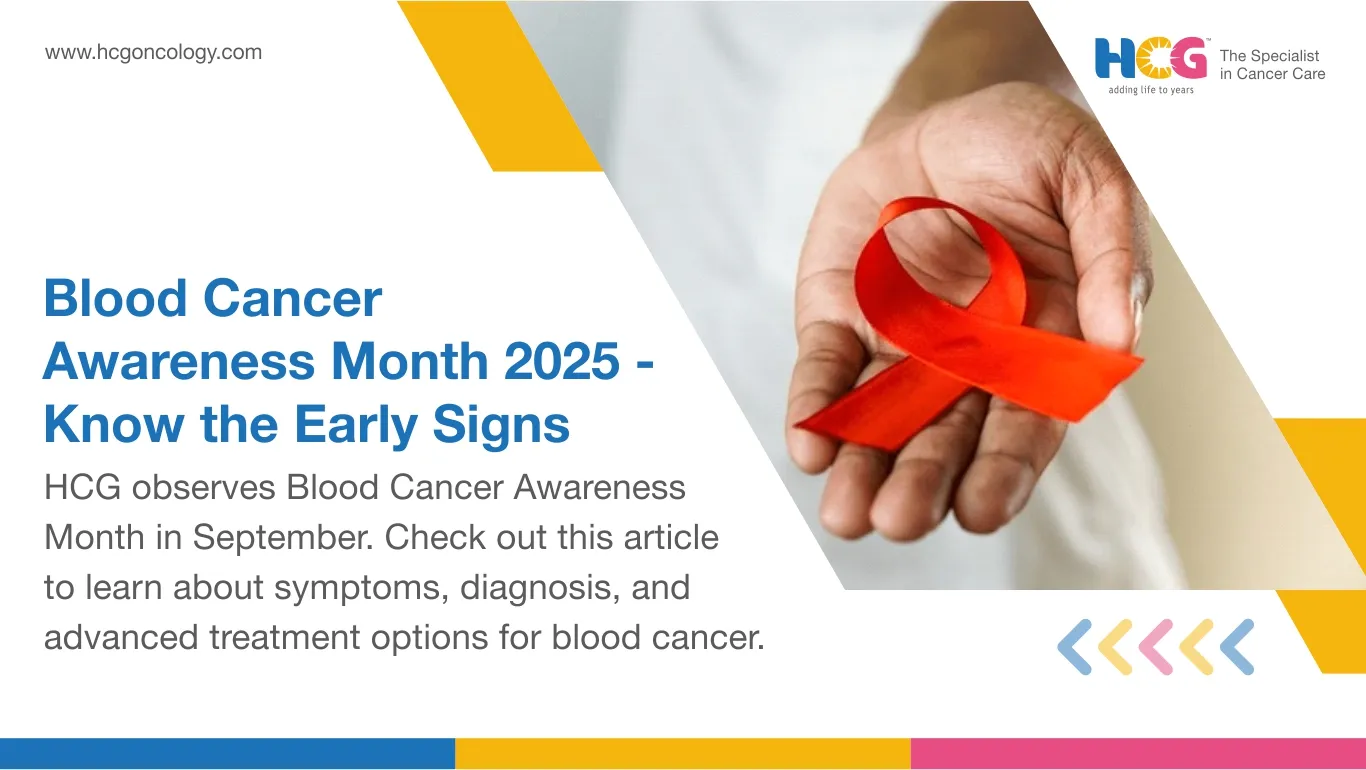 www.hcgoncology.com

HCG™ adding life to years

The Specialist in Cancer Care

Blood Cancer Awareness Month 2025 - Know the Early Signs

HCG observes Blood Cancer Awareness Month in September. Check out this article to learn about symptoms, diagnosis, and advanced treatment options for blood cancer.